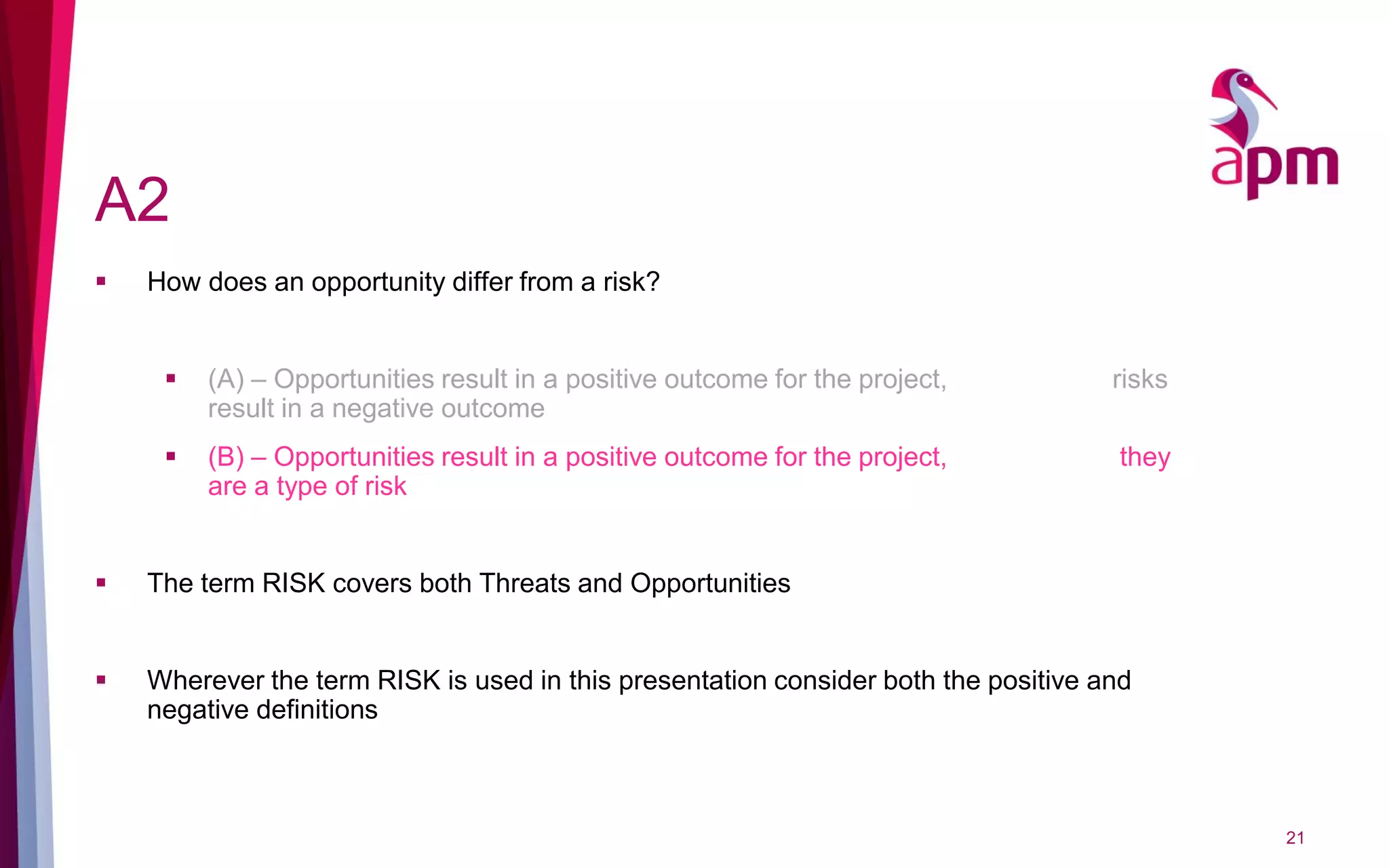 apm

A2

▪ How does an opportunity differ from a risk?

▪ (A) – Opportunities result in a positive outcome for the project, risks result in a negative outcome

▪ (B) – Opportunities result in a positive outcome for the project, they are a type of risk

▪ The term RISK covers both Threats and Opportunities

▪ Wherever the term RISK is used in this presentation consider both the positive and negative definitions

21